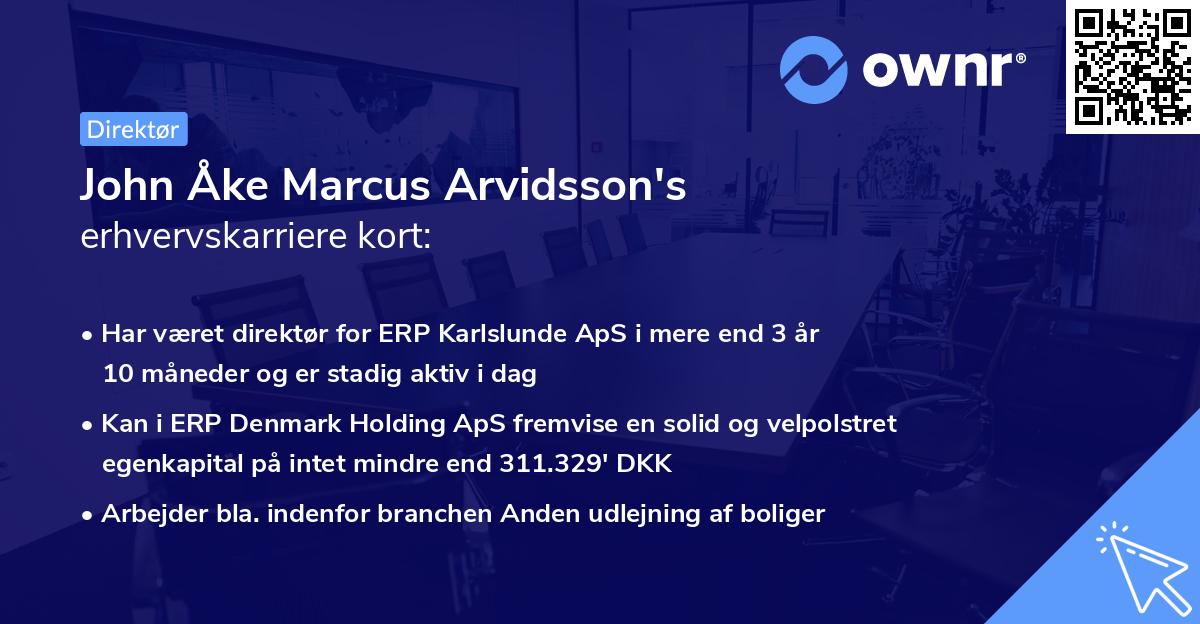 ownr®

Direktør

John Åke Marcus Arvidsson's erhvervskarriere kort:

• Har været direktør for ERP Karlslunde ApS i mere end 3 år 10 måneder og er stadig aktiv i dag

• Kan i ERP Denmark Holding ApS fremvise en solid og velpolstret egenkapital på intet mindre end 311.329' DKK

• Arbejder bla. indenfor branchen Anden udlejning af boliger